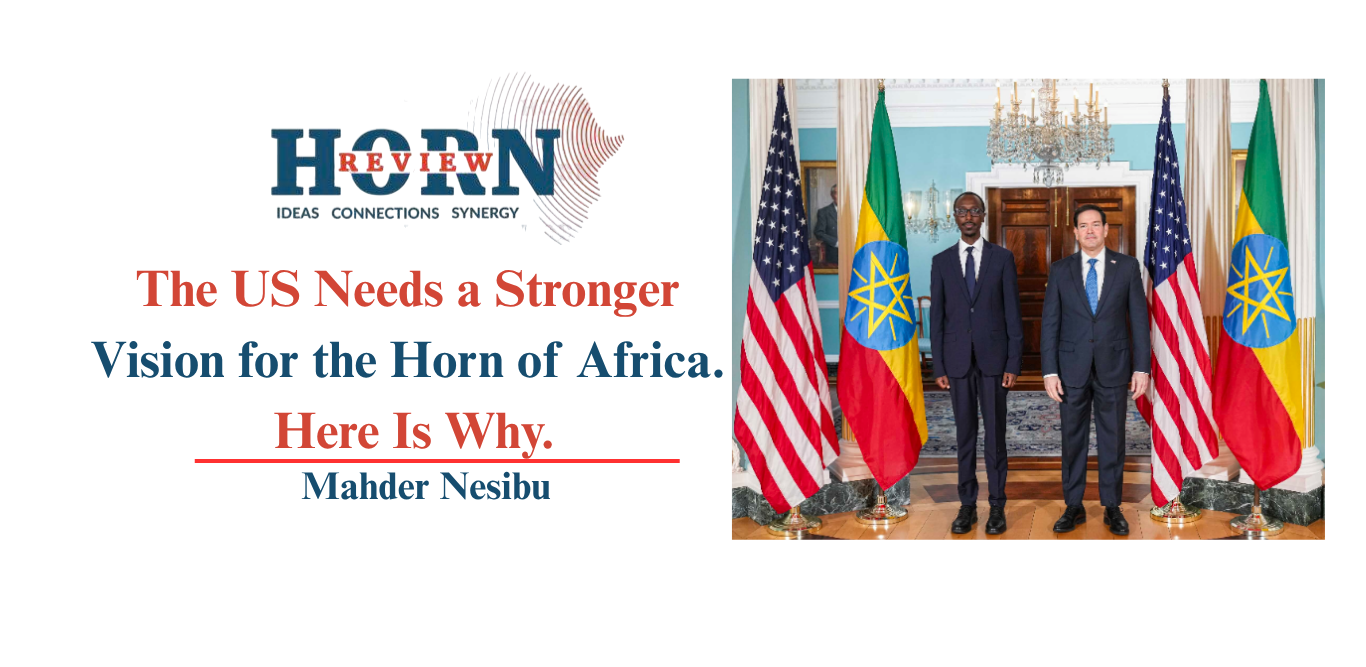 HORN REVIEW
IDEAS CONNECTIONS SYNERGY

The US Needs a Stronger Vision for the Horn of Africa. Here Is Why.

Mahder Nesibu